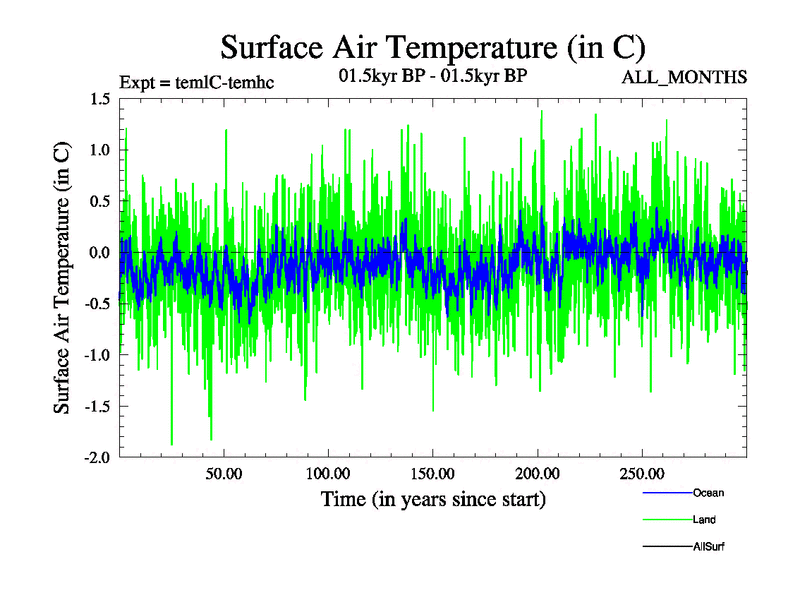 Surface Air Temperature (in C)

Expt = temlC-temhc

01.5kyr BP - 01.5kyr BP

ALL_MONTHS

Surface Air Temperature (in C)

1.5
1.0
0.5
0.0
-0.5
-1.0
-1.5
-2.0

50.00
100.00
150.00
200.00
250.00

Time (in years since start)

Ocean
Land
AllSurf